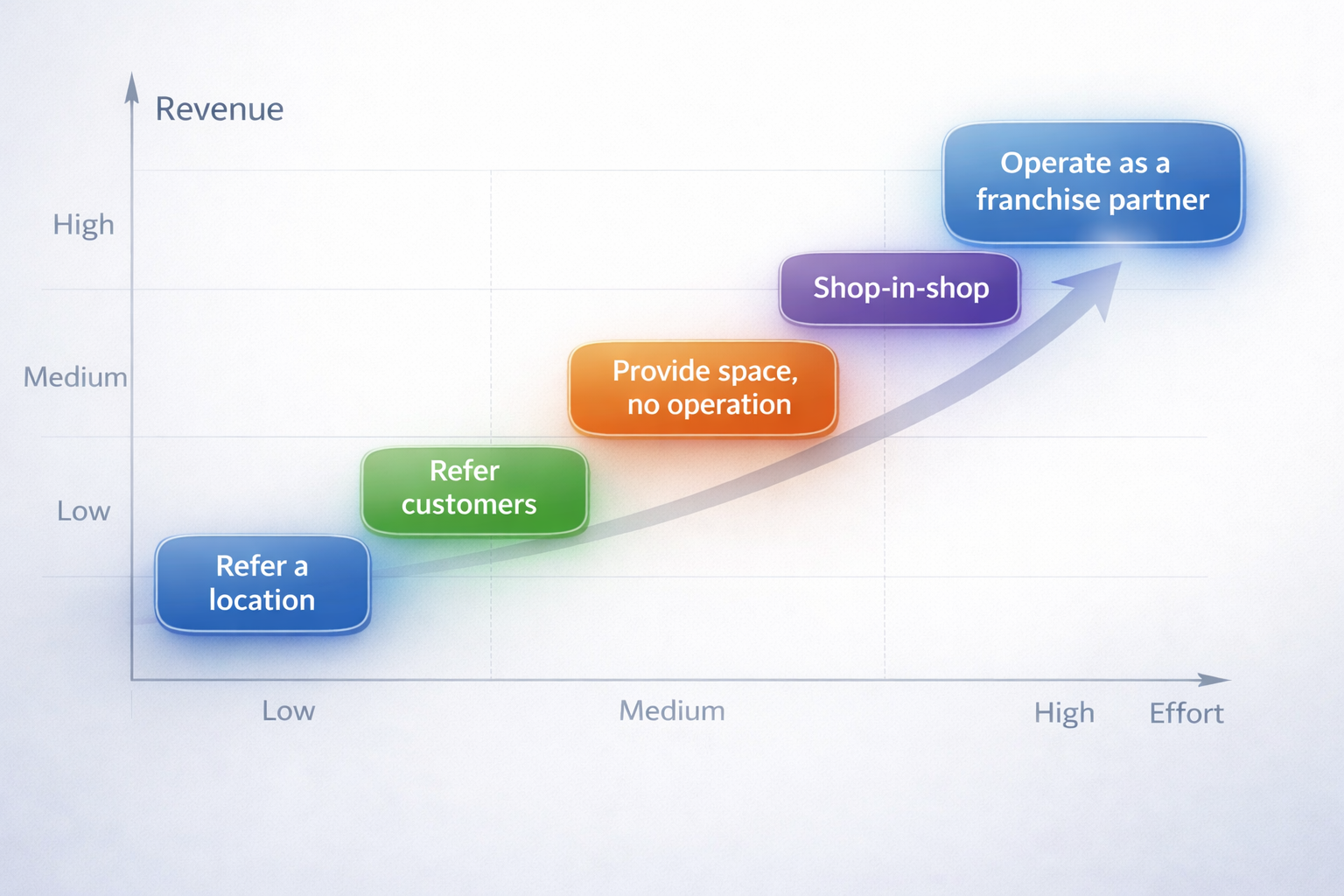 Revenue

High

Medium

Low

Operate as a franchise partner

Shop-in-shop

Provide space, no operation

Refer customers

Refer a location

Low

Medium

High

Effort